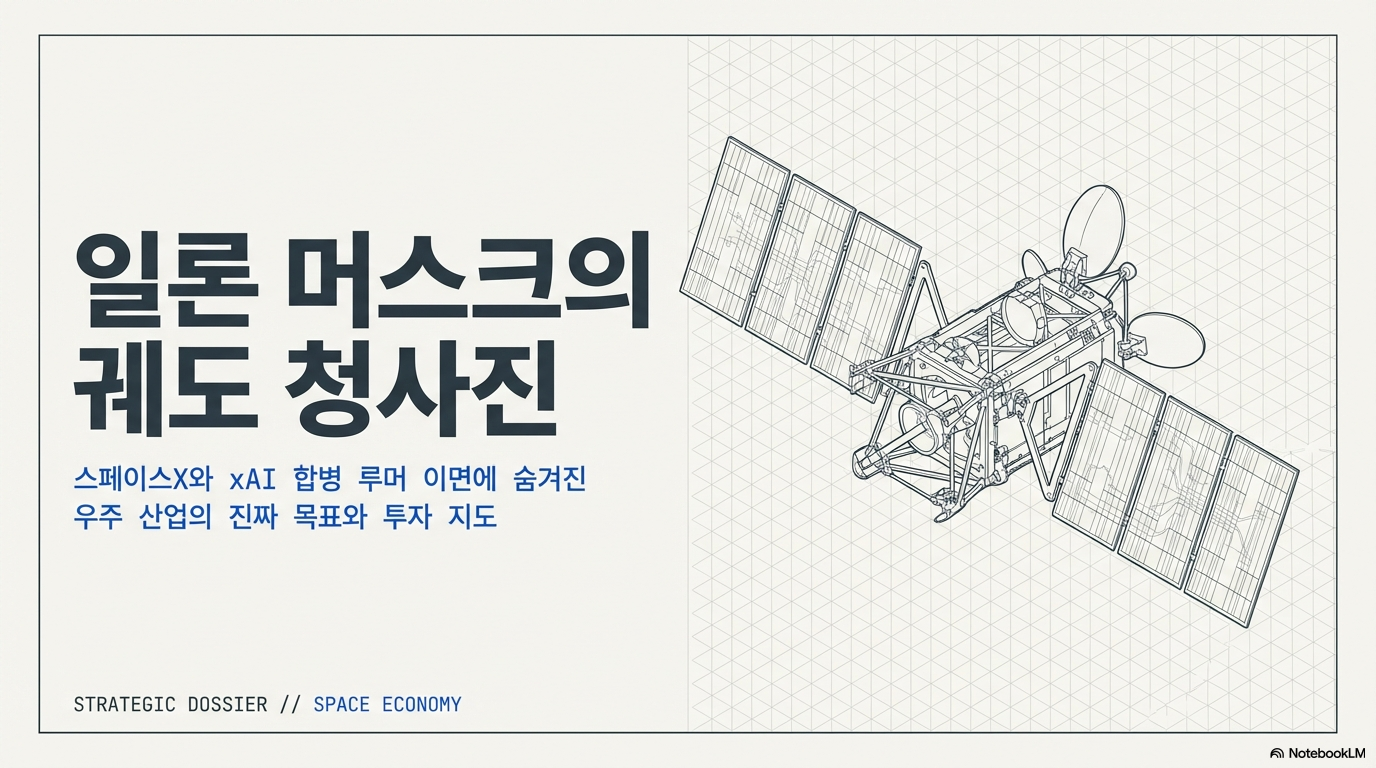 일론 머스크의
궤도 청사진

스페이스X와 xAI 합병 루머 이면에 숨겨진
우주 산업의 진짜 목표와 투자 지도

STRATEGIC DOSSIER // SPACE ECONOMY

NotebookLM